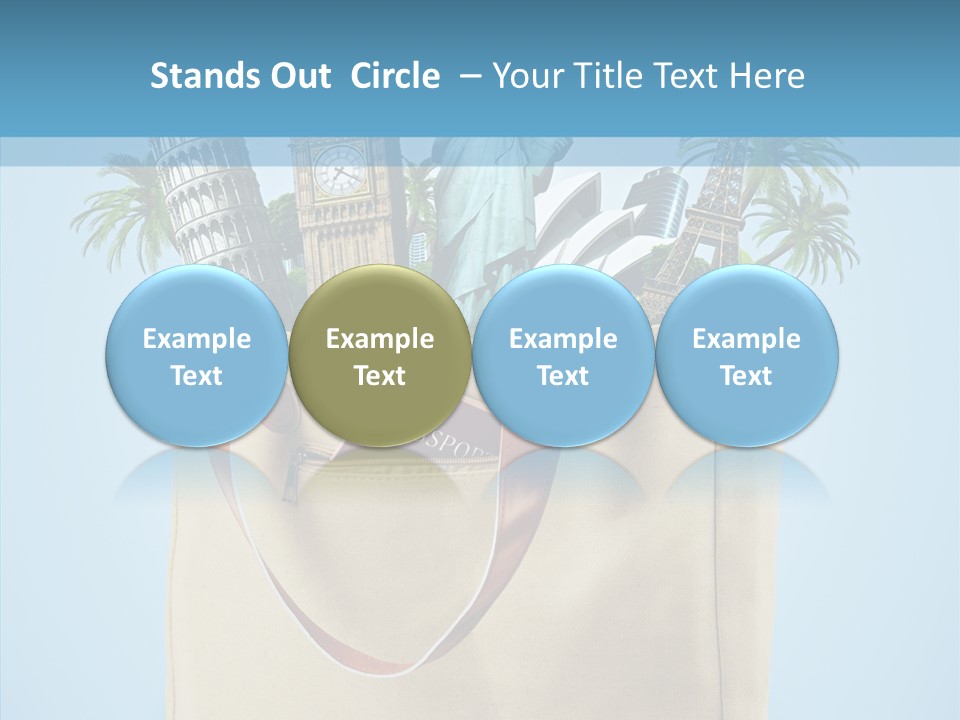 Stands Out Circle – Your Title Text Here

Example Text

Example Text

Example Text

Example Text